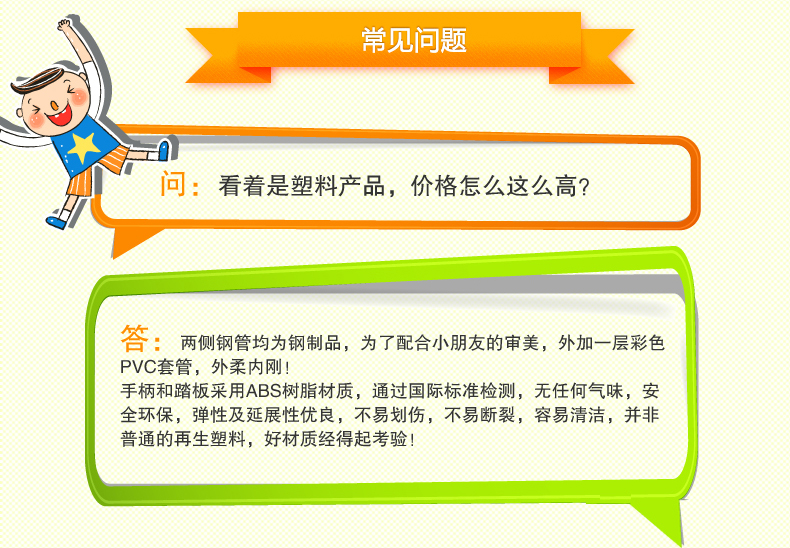 常见问题

问：看着是塑料产品，价格怎么这么高？

答：两侧钢管均为钢制品，为了配合小朋友的审美，外加一层彩色PVC套管，外柔内刚！
手柄和踏板采用ABS树脂材质，通过国际标准检测，无任何气味，安全环保，弹性及延展性优良，不易划伤，不易断裂，容易清洁，并非普通的再生塑料，好材质经得起考验！